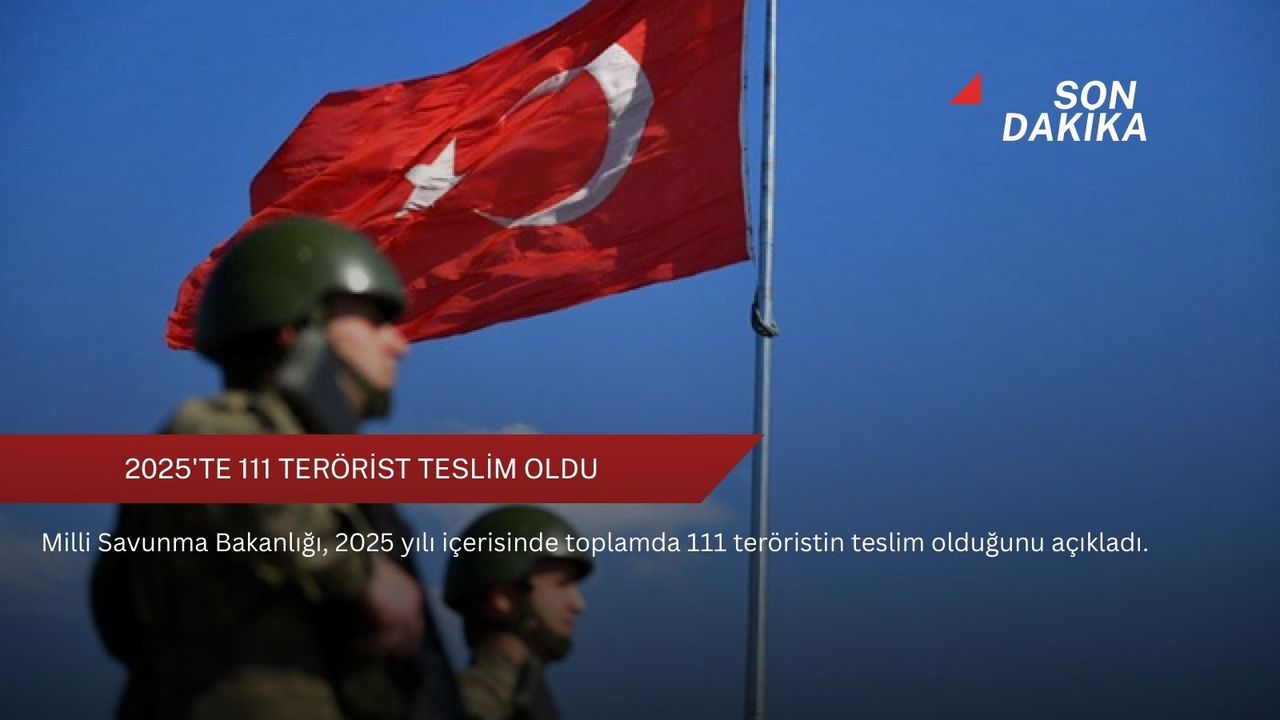 SON DAKIKA

2025'TE 111 TERÖRİST TESLİM OLDU

Milli Savunma Bakanlığı, 2025 yılı içerisinde toplamda 111 teröristin teslim olduğunu açıkladı.